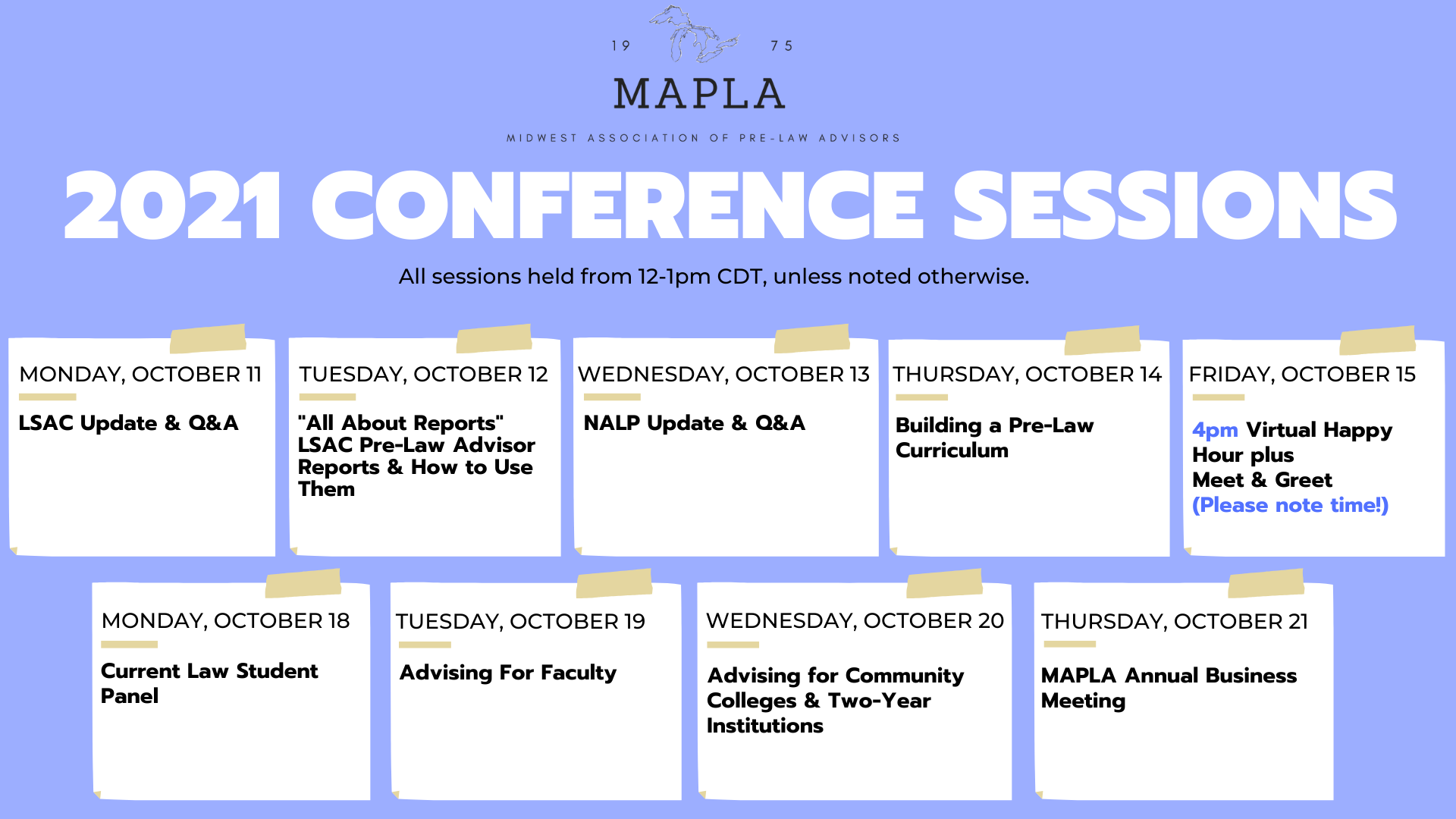 19 75

MAPLA

MIDWEST ASSOCIATION OF PRE-LAW ADVISORS

2021 CONFERENCE SESSIONS

All sessions held from 12-1pm CDT, unless noted otherwise.

MONDAY, OCTOBER 11

LSAC Update & Q&A

TUESDAY, OCTOBER 12

"All About Reports" LSAC Pre-Law Advisor Reports & How to Use Them

WEDNESDAY, OCTOBER 13

NALP Update & Q&A

THURSDAY, OCTOBER 14

Building a Pre-Law Curriculum

FRIDAY, OCTOBER 15

4pm Virtual Happy Hour plus Meet & Greet (Please note time!)

MONDAY, OCTOBER 18

Current Law Student Panel

TUESDAY, OCTOBER 19

Advising For Faculty

WEDNESDAY, OCTOBER 20

Advising for Community Colleges & Two-Year Institutions

THURSDAY, OCTOBER 21

MAPLA Annual Business Meeting